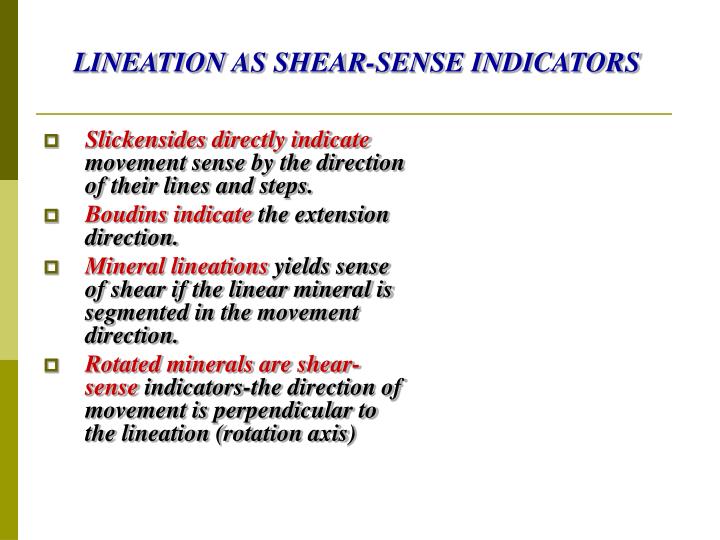 LINEATION AS SHEAR-SENSE INDICATORS

Slickensides directly indicate movement sense by the direction of their lines and steps.

Boudins indicate the extension direction.

Mineral lineations yields sense of shear if the linear mineral is segmented in the movement direction.

Rotated minerals are shear-sense indicators-the direction of movement is perpendicular to the lineation (rotation axis)